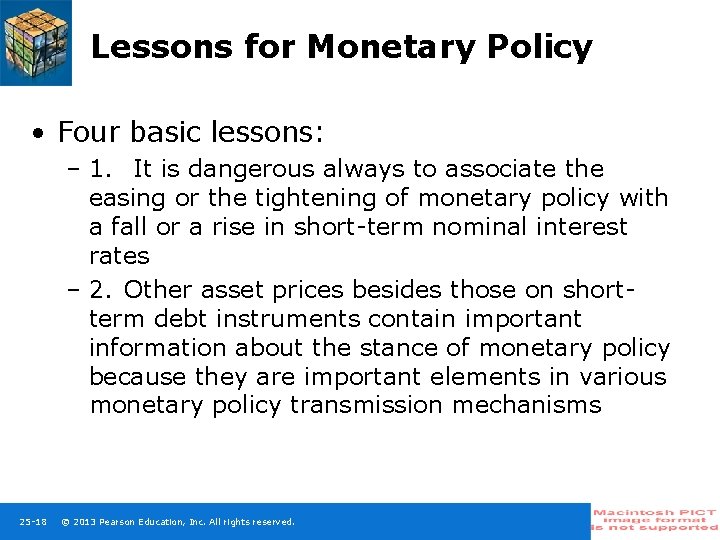 Lessons for Monetary Policy

• Four basic lessons:

– 1. It is dangerous always to associate the easing or the tightening of monetary policy with a fall or a rise in short-term nominal interest rates

– 2. Other asset prices besides those on short-term debt instruments contain important information about the stance of monetary policy because they are important elements in various monetary policy transmission mechanisms

25-18 © 2013 Pearson Education, Inc. All rights reserved.

Macintosh PICT image format is not supported